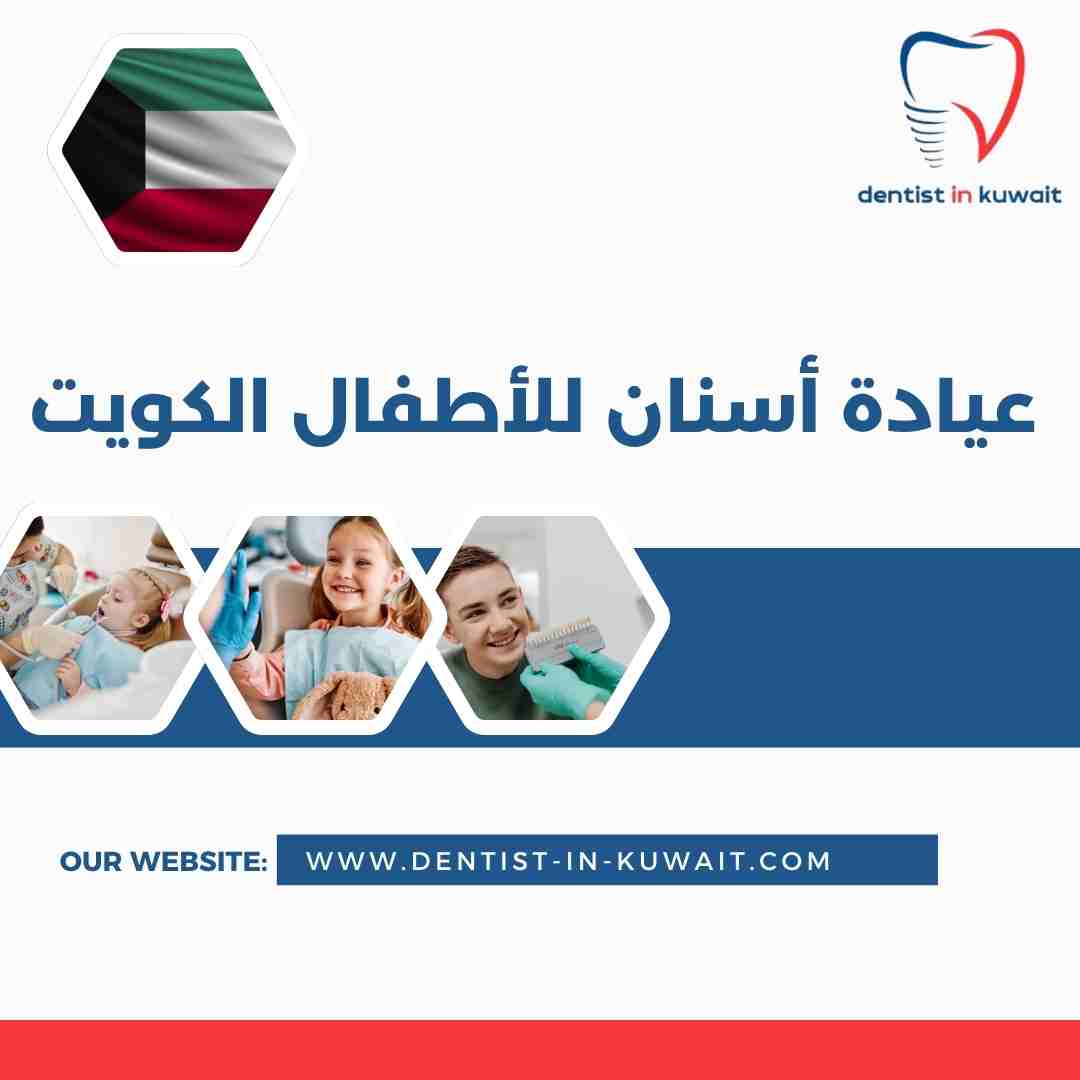 dentist in kuwait

عيادة أسنان للأطفال الكويت

OUR WEBSITE: WWW.DENTIST-IN-KUWAIT.COM